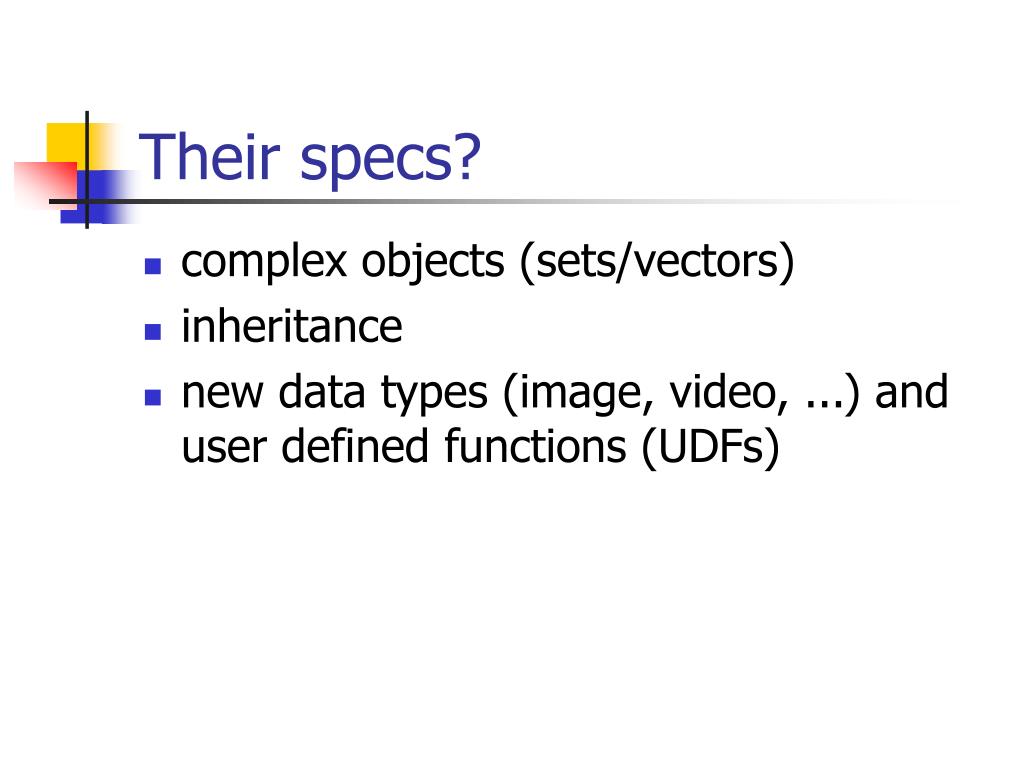 Their specs?

- complex objects (sets/vectors)
- inheritance
- new data types (image, video, ...) and user defined functions (UDFs)